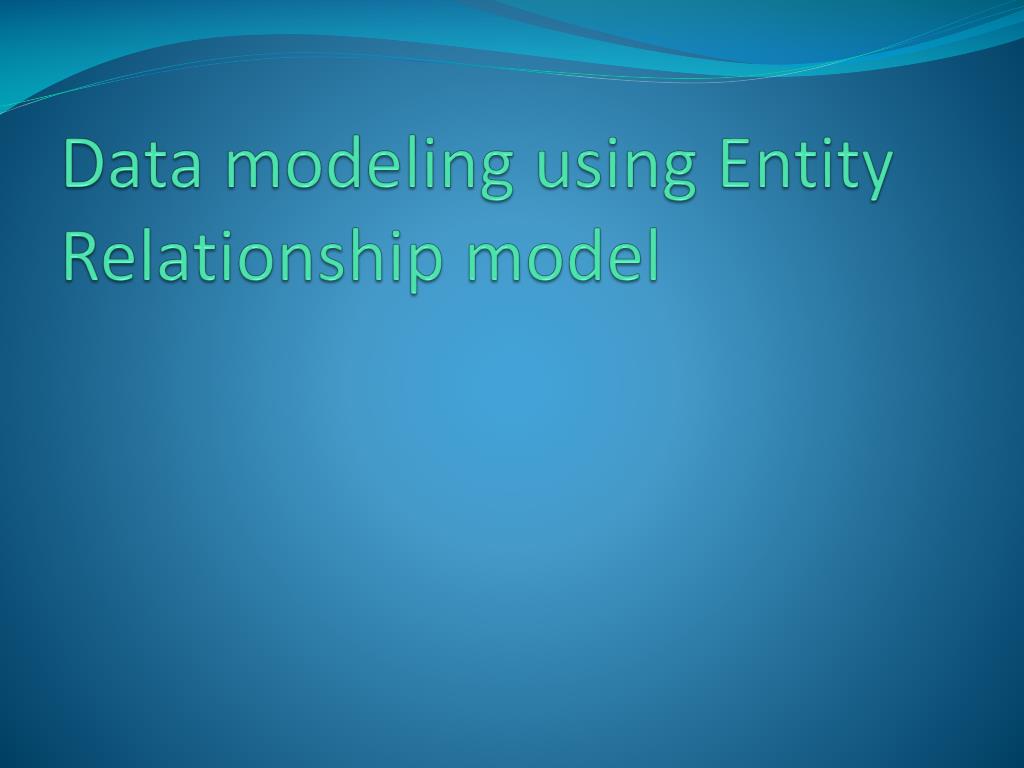 Data modeling using Entity Relationship model